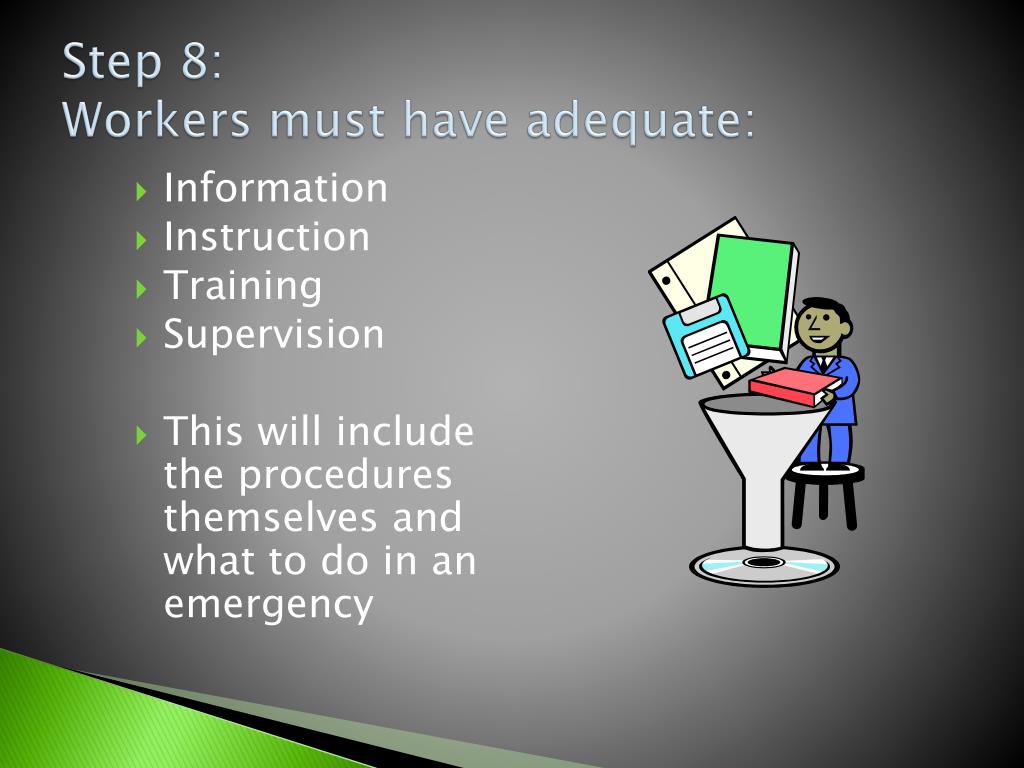 Step 8:
Workers must have adequate:

Information
Instruction
Training
Supervision

This will include the procedures themselves and what to do in an emergency